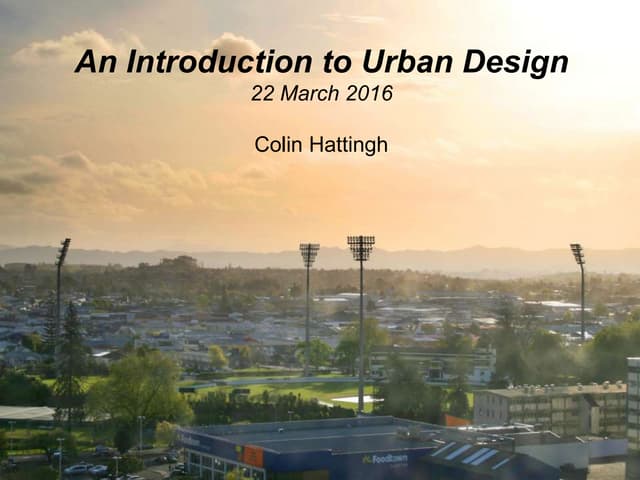 An Introduction to Urban Design
22 March 2016

Colin Hattingh

Foodtown